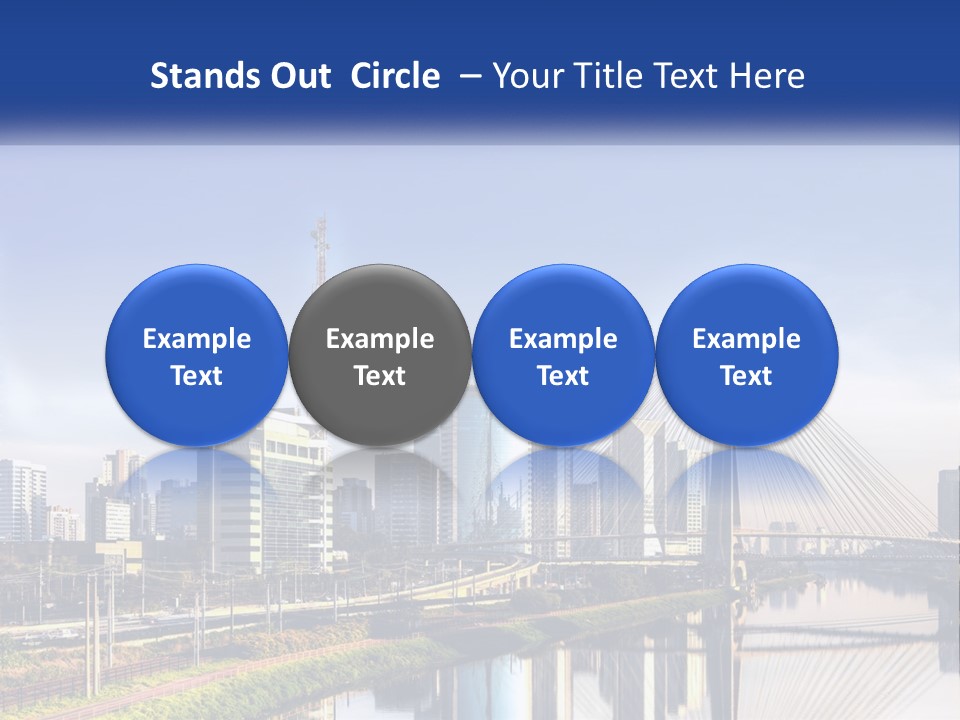 Stands Out Circle – Your Title Text Here

Example Text

Example Text

Example Text

Example Text